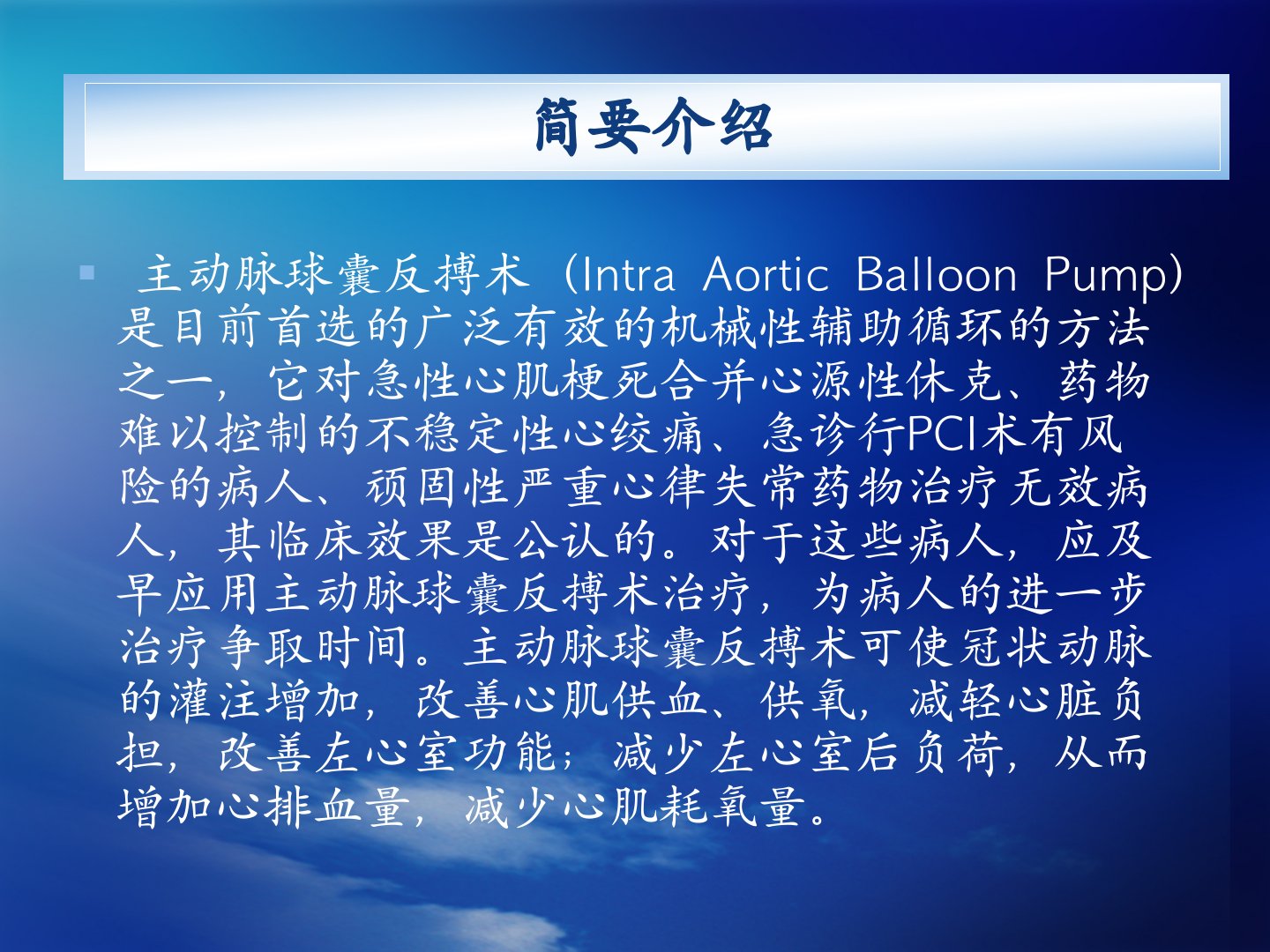 简要介绍

主动脉球囊反搏术（Intra Aortic Balloon Pump）是目前首选的广泛有效的机械性辅助循环的方法之一，它对急性心肌梗死合并心源性休克、药物难以控制的不稳定性心绞痛、急诊行PCI术有风险的病人、顽固性严重心律失常药物治疗无效病人，其临床效果是公认的。对于这些病人，应及早应用主动脉球囊反搏术治疗，为病人的进一步治疗争取时间。主动脉球囊反搏术可使冠状动脉的灌注增加，改善心肌供血、供氧，减轻心脏负担，改善左心室功能；减少左心室后负荷，从而增加心排血量，减少心肌耗氧量。